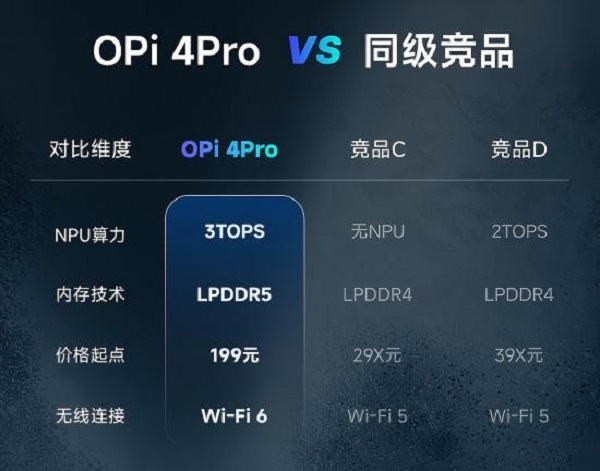 OPi 4Pro VS 同级竞品

| 对比维度 | OPi 4Pro | 竞品C | 竞品D |
|---|---|---|---|
| NPU算力 | 3TOPS | 无NPU | 2TOPS |
| 内存技术 | LPDDR5 | LPDDR4 | LPDDR4 |
| 价格起点 | 199元 | 29X元 | 39X元 |
| 无线连接 | Wi-Fi 6 | Wi-Fi 5 | Wi-Fi 5 |